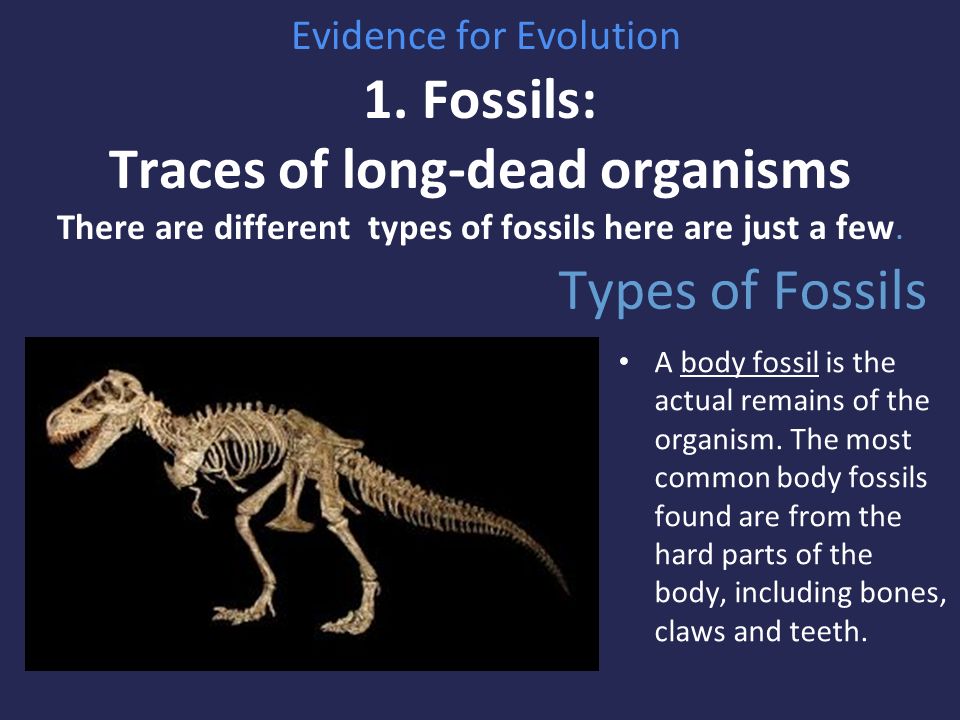 Evidence for Evolution

1. Fossils:
Traces of long-dead organisms

There are different  types of fossils here are just a few.

Types of Fossils

• A body fossil is the actual remains of the organism. The most common body fossils found are from the hard parts of the body, including bones, claws and teeth.